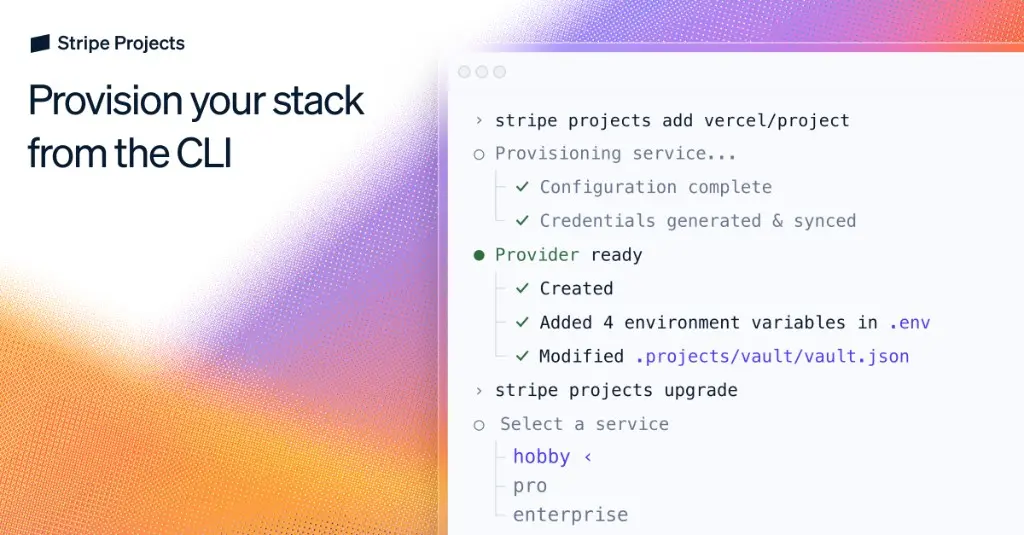 Stripe Projects

Provision your stack from the CLI

› stripe projects add vercel/project
○ Provisioning service...
✓ Configuration complete
✓ Credentials generated & synced
● Provider ready
✓ Created
✓ Added 4 environment variables in .env
✓ Modified .projects/vault/vault.json
› stripe projects upgrade
○ Select a service
hobby ‹
pro
enterprise